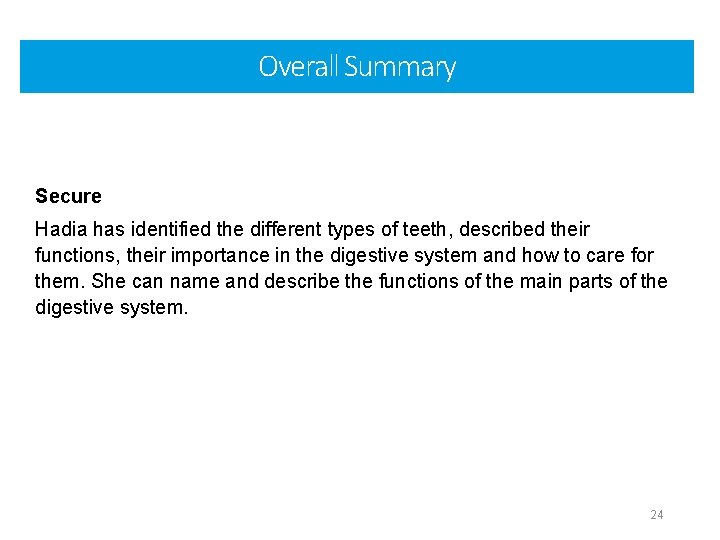 Overall Summary

Secure

Hadia has identified the different types of teeth, described their functions, their importance in the digestive system and how to care for them. She can name and describe the functions of the main parts of the digestive system.

24